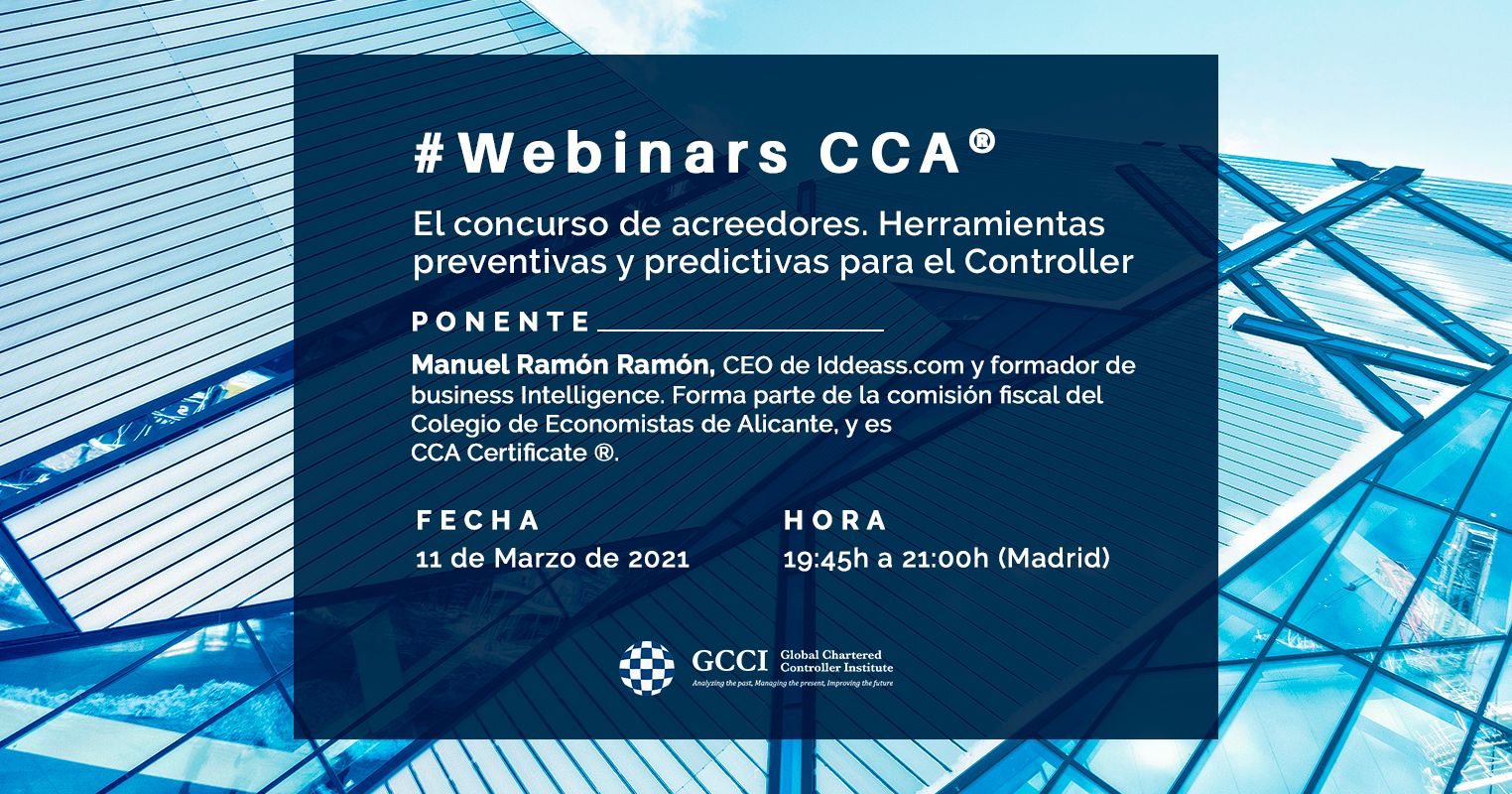 #Webinars CCA®

El concurso de acreedores. Herramientas preventivas y predictivas para el Controller

PONENTE

Manuel Ramón Ramón, CEO de Iddeass.com y formador de business Intelligence. Forma parte de la comisión fiscal del Colegio de Economistas de Alicante, y es CCA Certificate ®.

FECHA
11 de Marzo de 2021

HORA
19:45h a 21:00h (Madrid)

GCCI Global Chartered Controller Institute
Analyzing the past, Managing the present, Improving the future